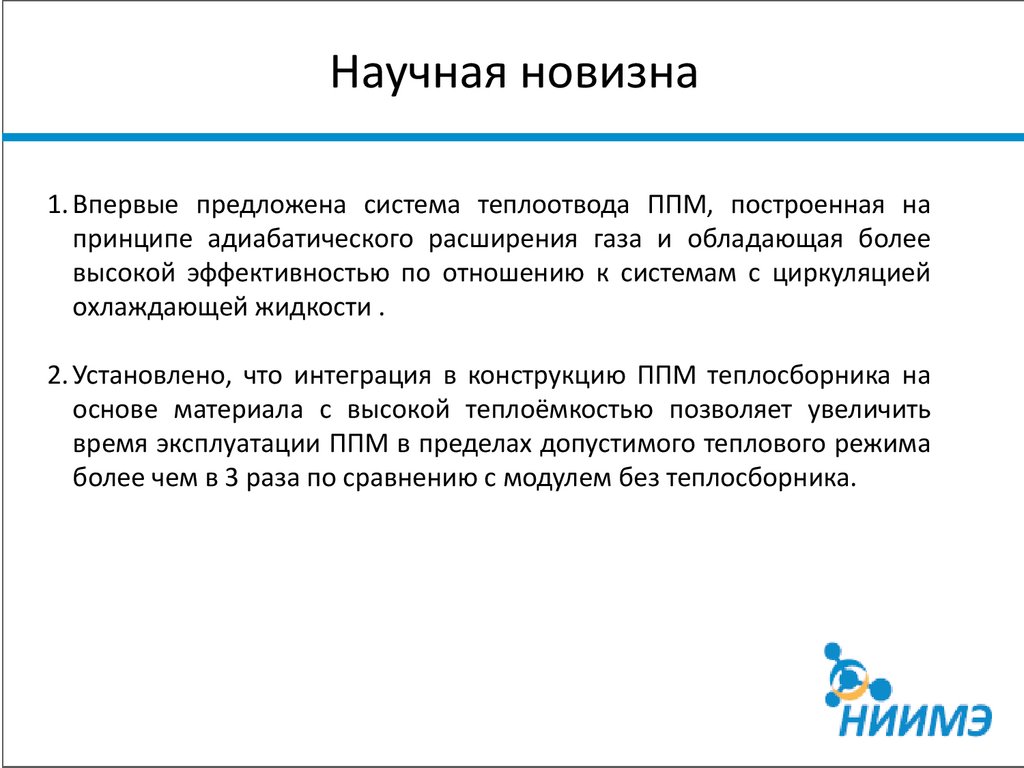 Научная новизна

1. Впервые предложена система теплоотвода ППМ, построенная на принципе адиабатического расширения газа и обладающая более высокой эффективностью по отношению к системам с циркуляцией охлаждающей жидкости .

2. Установлено, что интеграция в конструкцию ППМ теплосборника на основе материала с высокой теплоёмкостью позволяет увеличить время эксплуатации ППМ в пределах допустимого теплового режима более чем в 3 раза по сравнению с модулем без теплосборника.

НИИМЭ